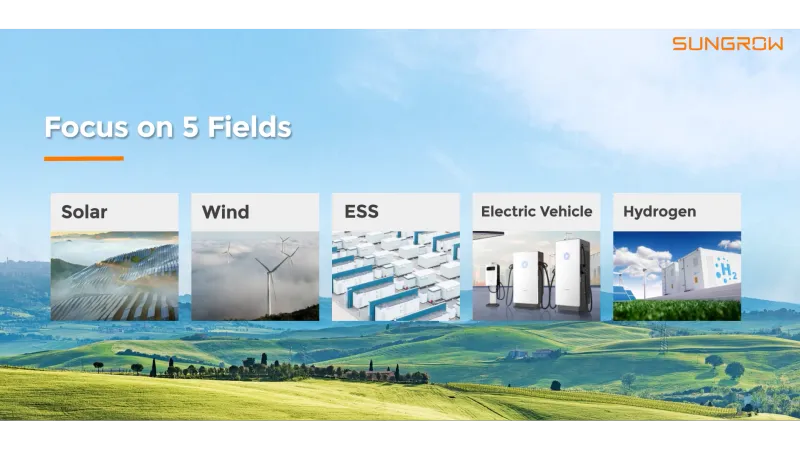 SUNGROW

Focus on 5 Fields

Solar

Wind

ESS

Electric Vehicle

Hydrogen

$H_2$